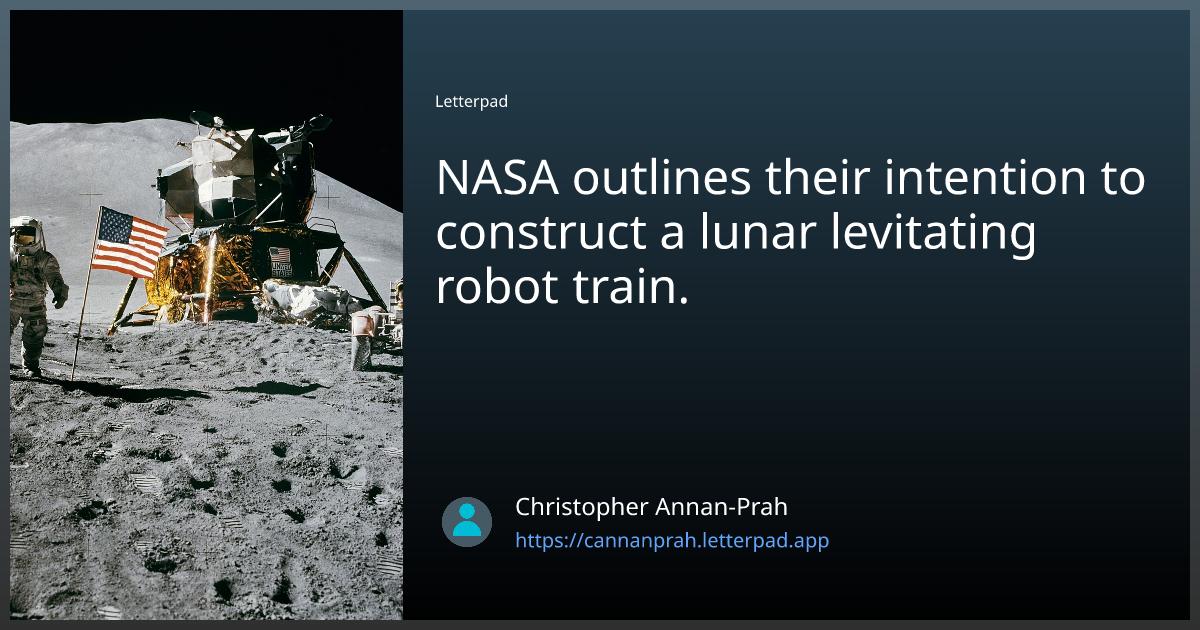 Letterpad

NASA outlines their intention to construct a lunar levitating robot train.

Christopher Annan-Prah
https://cannanprah.letterpad.app